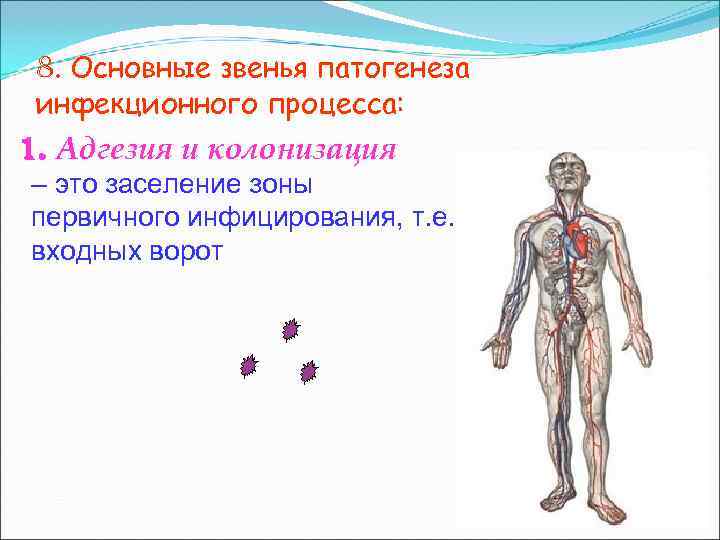 8. Основные звенья патогенеза инфекционного процесса:

1. Адгезия и колонизация – это заселение зоны первичного инфицирования, т.е. входных ворот